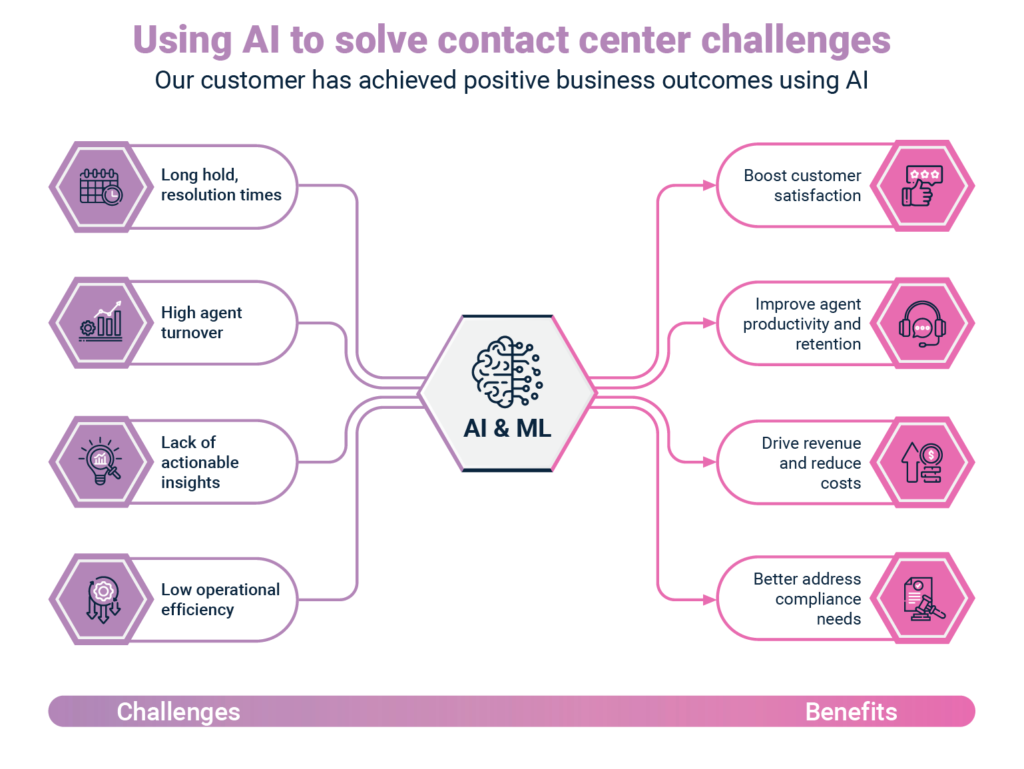 Using AI to solve contact center challenges

Our customer has achieved positive business outcomes using AI

Long hold, resolution times

High agent turnover

Lack of actionable insights

Low operational efficiency

AI & ML

Boost customer satisfaction

Improve agent productivity and retention

Drive revenue and reduce costs

Better address compliance needs

Challenges

Benefits